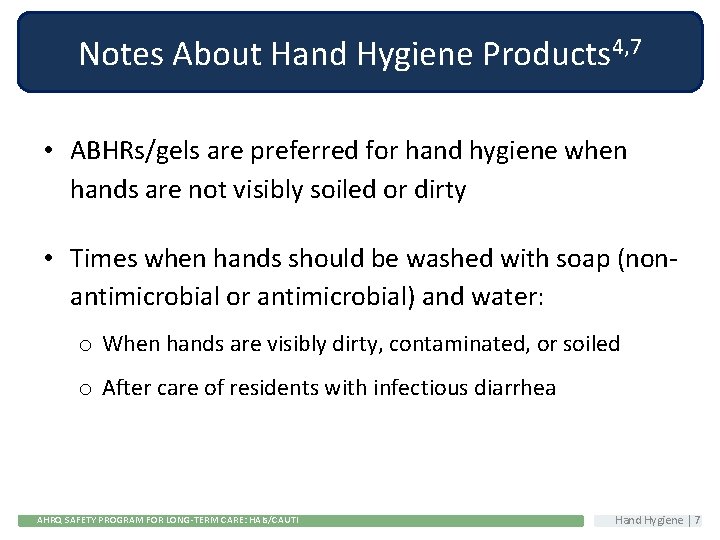 Notes About Hand Hygiene Products$^{4,7}$

• ABHRs/gels are preferred for hand hygiene when hands are not visibly soiled or dirty

• Times when hands should be washed with soap (non-antimicrobial or antimicrobial) and water:

o When hands are visibly dirty, contaminated, or soiled

o After care of residents with infectious diarrhea

AHRQ SAFETY PROGRAM FOR LONG-TERM CARE: HAIs/CAUTI

Hand Hygiene | 7